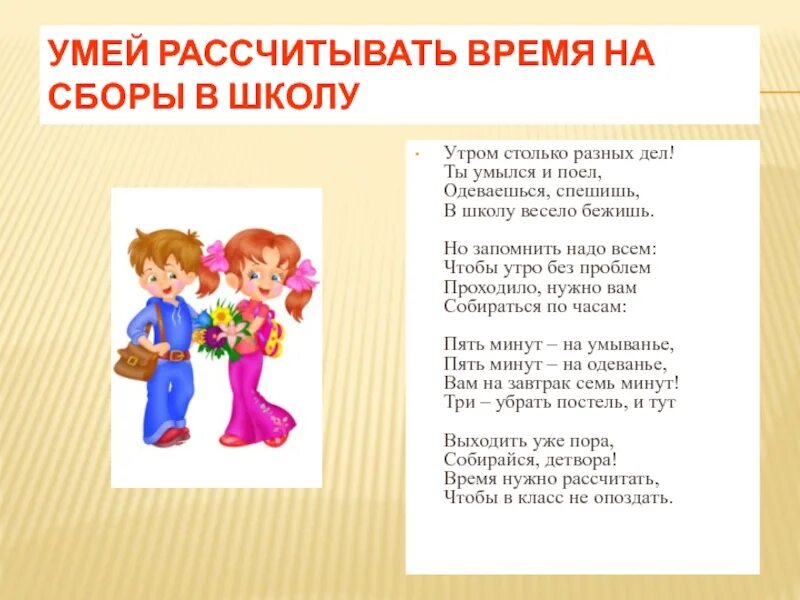 УМЕЙ РАССЧИТЫВАТЬ ВРЕМЯ НА СБОРЫ В ШКОЛУ

• Утром столько разных дел!
Ты умылся и поел,
Одеваешься, спешишь,
В школу весело бежишь.

Но запомнить надо всем:
Чтобы утро без проблем
Проходило, нужно вам
Собираться по часам:

Пять минут – на умыванье,
Пять минут – на одеванье,
Вам на завтрак семь минут!
Три – убрать постель, и тут

Выходить уже пора,
Собирайся, детвора!
Время нужно рассчитать,
Чтобы в класс не опоздать.